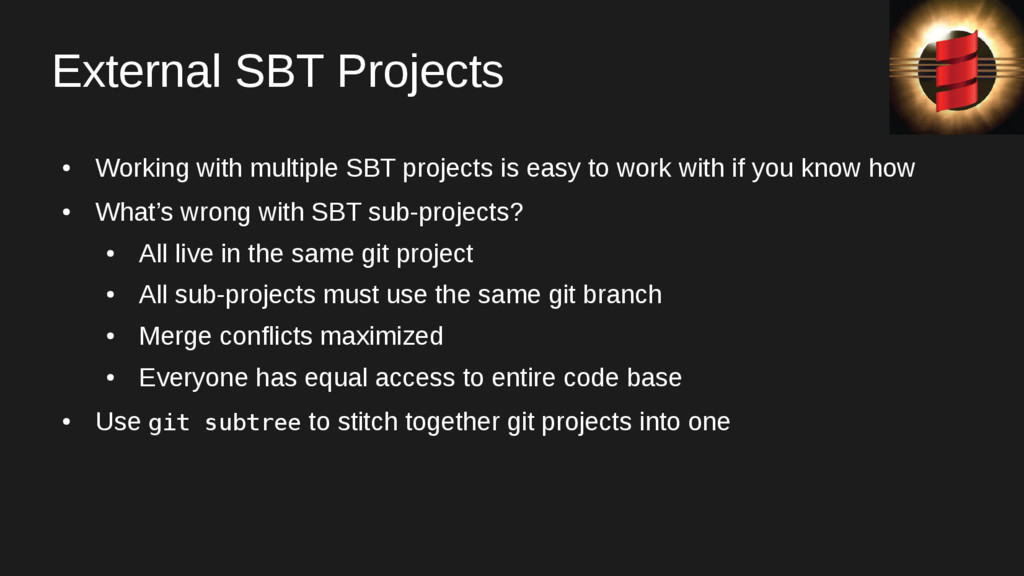 External SBT Projects

• Working with multiple SBT projects is easy to work with if you know how
• What’s wrong with SBT sub-projects?
  • All live in the same git project
  • All sub-projects must use the same git branch
  • Merge conflicts maximized
  • Everyone has equal access to entire code base
• Use git subtree to stitch together git projects into one